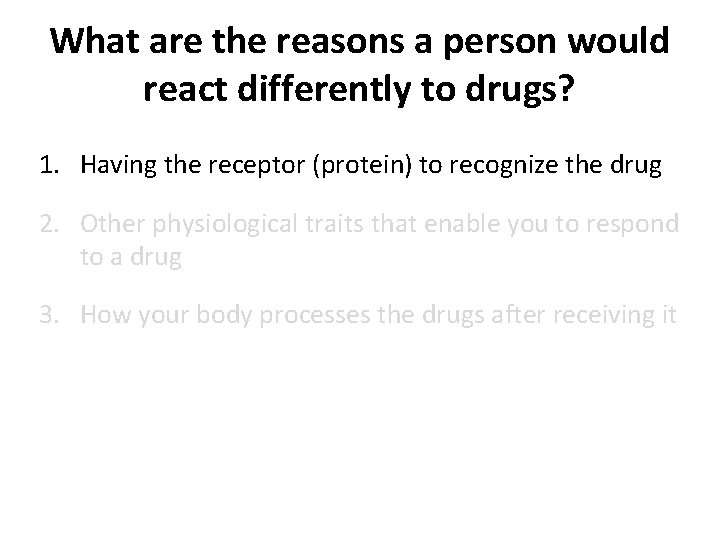 What are the reasons a person would react differently to drugs?

1. Having the receptor (protein) to recognize the drug

2. Other physiological traits that enable you to respond to a drug

3. How your body processes the drugs after receiving it